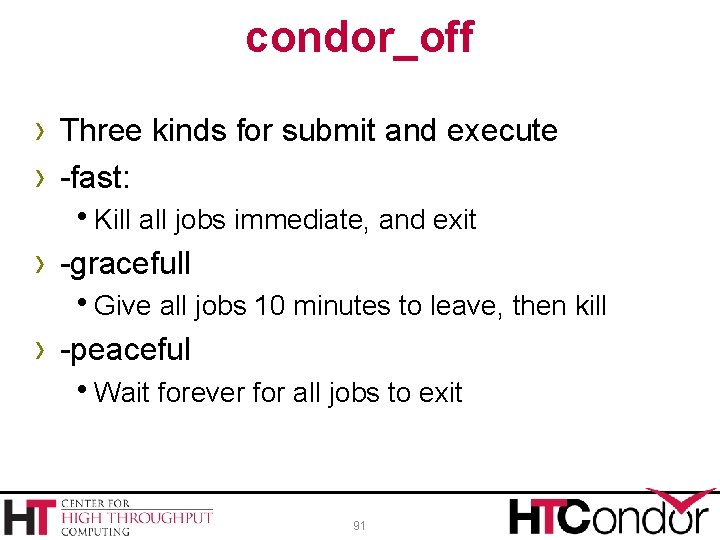 condor_off

› Three kinds for submit and execute
› -fast:
  • Kill all jobs immediate, and exit
› -gracefull
  • Give all jobs 10 minutes to leave, then kill
› -peaceful
  • Wait forever for all jobs to exit

HT CENTER FOR HIGH THROUGHPUT COMPUTING

91

HTCondor